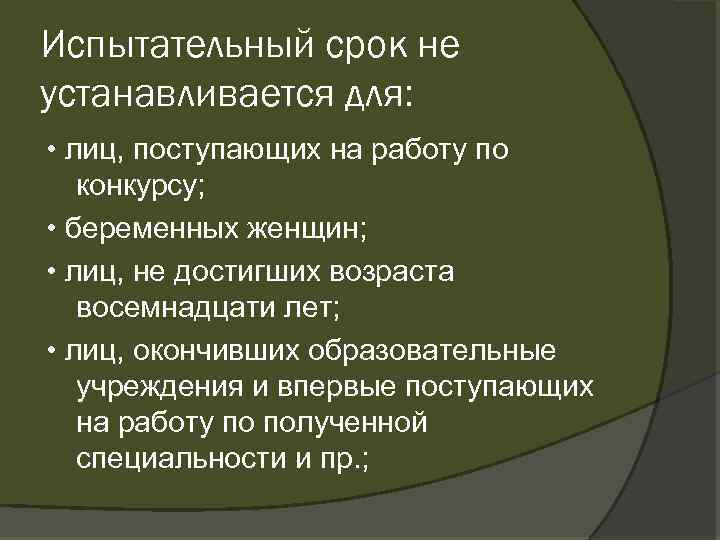 Испытательный срок не устанавливается для:

• лиц, поступающих на работу по конкурсу;

• беременных женщин;

• лиц, не достигших возраста восемнадцати лет;

• лиц, окончивших образовательные учреждения и впервые поступающих на работу по полученной специальности и пр.;